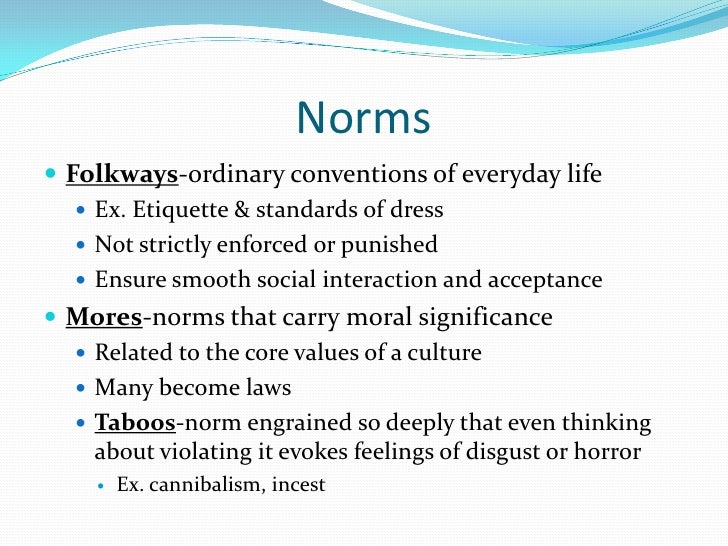 Norms

- Folkways-ordinary conventions of everyday life
  - Ex. Etiquette & standards of dress
  - Not strictly enforced or punished
  - Ensure smooth social interaction and acceptance
- Mores-norms that carry moral significance
  - Related to the core values of a culture
  - Many become laws
  - Taboos-norm engrained so deeply that even thinking about violating it evokes feelings of disgust or horror
    - Ex. cannibalism, incest